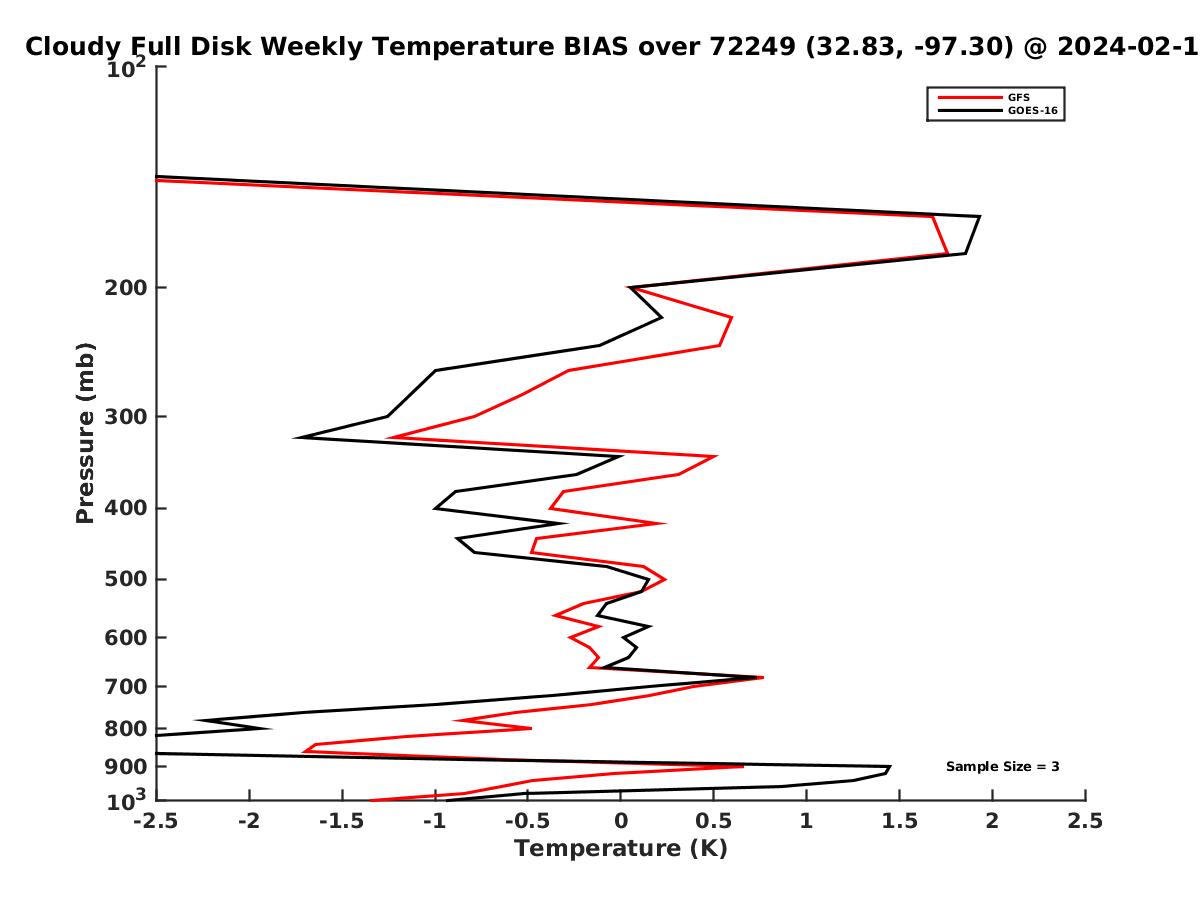 Cloudy Full Disk Weekly Temperature BIAS over 72249 (32.83, -97.30) @ 2024-02-1

GFS
GOES-16

Pressure (mb)

$10^2$
200
300
400
500
600
700
800
900
$10^3$

Sample Size = 3

-2.5 -2 -1.5 -1 -0.5 0 0.5 1 1.5 2 2.5
Temperature (K)